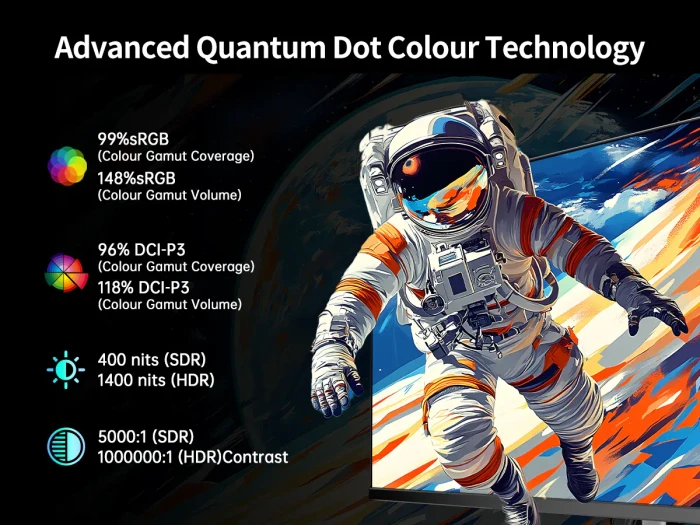 Advanced Quantum Dot Colour Technology

99%sRGB
(Colour Gamut Coverage)
148%sRGB
(Colour Gamut Volume)

96% DCI-P3
(Colour Gamut Coverage)
118% DCI-P3
(Colour Gamut Volume)

400 nits (SDR)
1400 nits (HDR)

5000:1 (SDR)
1000000:1 (HDR)Contrast